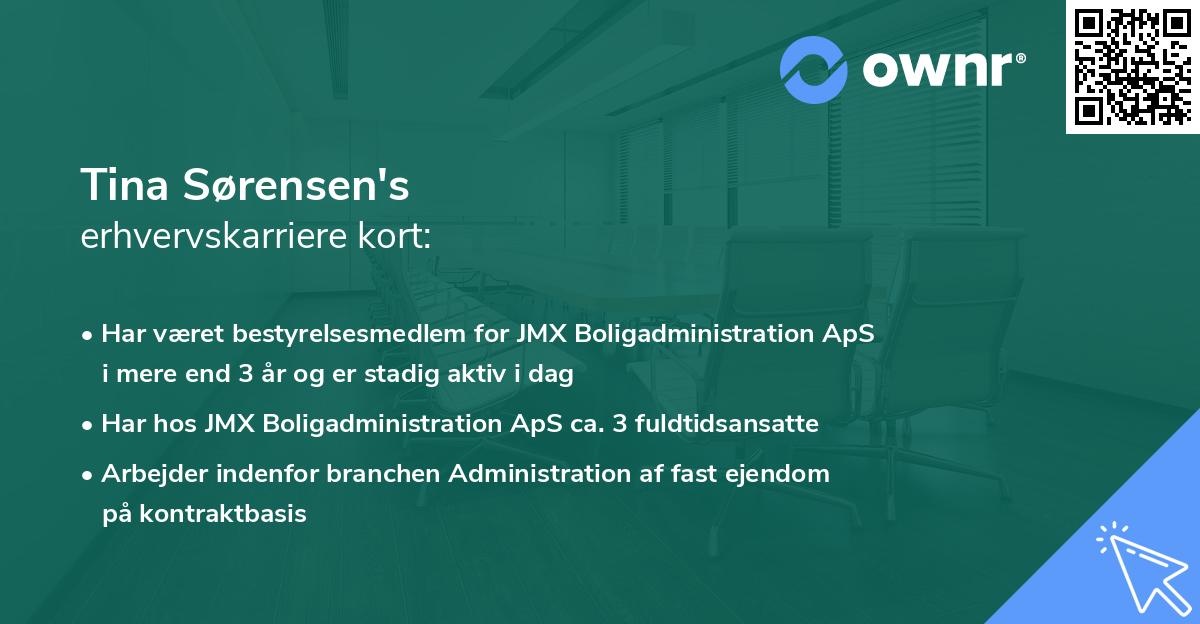 ownr®

Tina Sørensen's
erhvervskarriere kort:

• Har været bestyrelsesmedlem for JMX Boligadministration ApS i mere end 3 år og er stadig aktiv i dag

• Har hos JMX Boligadministration ApS ca. 3 fuldtidsansatte

• Arbejder indenfor branchen Administration af fast ejendom på kontraktbasis